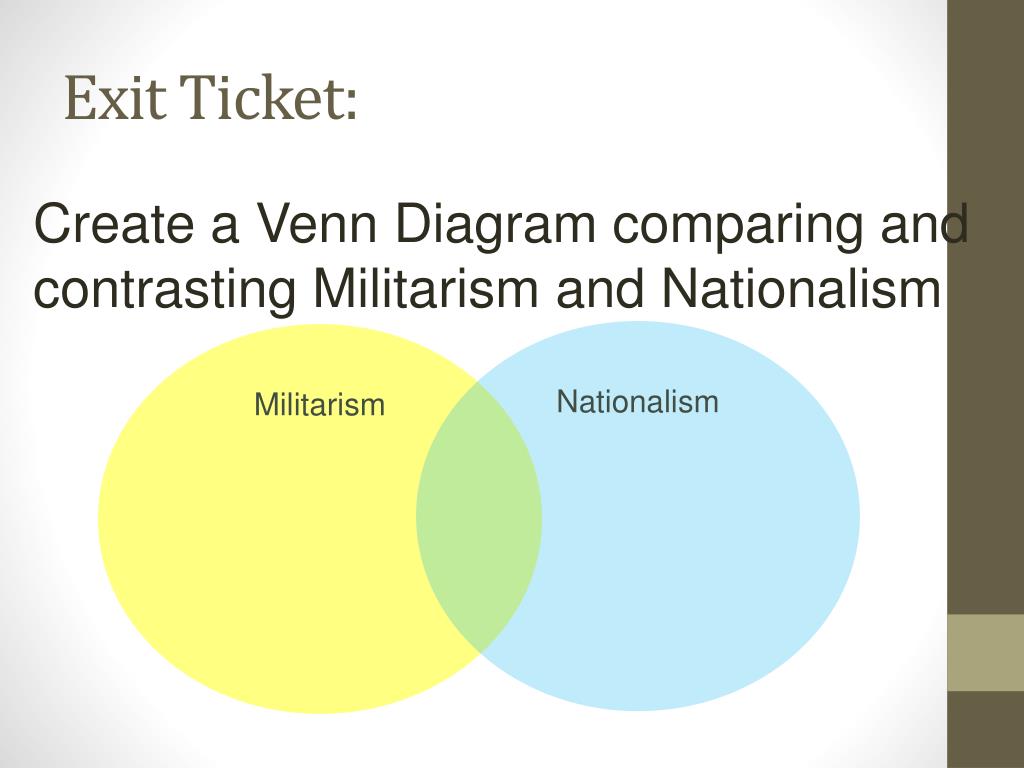 Exit Ticket:

Create a Venn Diagram comparing and contrasting Militarism and Nationalism

Militarism

Nationalism